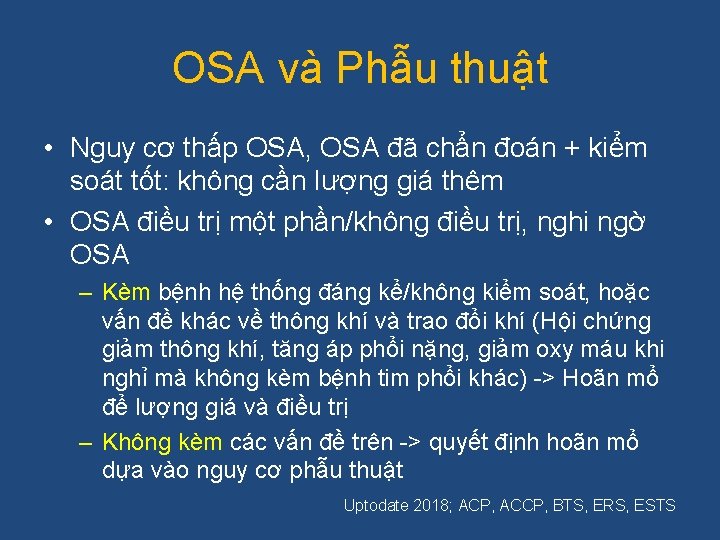 OSA và Phẫu thuật

• Nguy cơ thấp OSA, OSA đã chẩn đoán + kiểm soát tốt: không cần lượng giá thêm

• OSA điều trị một phần/không điều trị, nghi ngờ OSA

– Kèm bệnh hệ thống đáng kể/không kiểm soát, hoặc vấn đề khác về thông khí và trao đổi khí (Hội chứng giảm thông khí, tăng áp phổi nặng, giảm oxy máu khi nghỉ mà không kèm bệnh tim phổi khác) -> Hoãn mổ để lượng giá và điều trị

– Không kèm các vấn đề trên -> quyết định hoãn mổ dựa vào nguy cơ phẫu thuật

Uptodate 2018; ACP, ACCP, BTS, ERS, ESTS